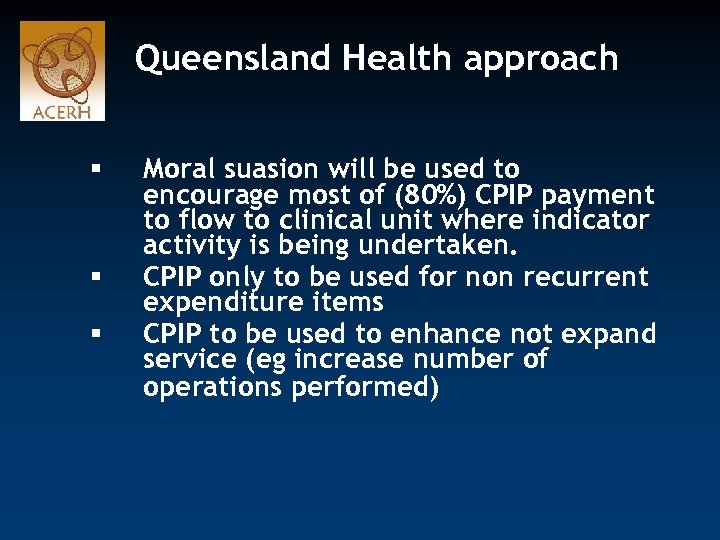 ACERH

Queensland Health approach

▪ Moral suasion will be used to encourage most of (80%) CPIP payment to flow to clinical unit where indicator activity is being undertaken.
▪ CPIP only to be used for non recurrent expenditure items
▪ CPIP to be used to enhance not expand service (eg increase number of operations performed)